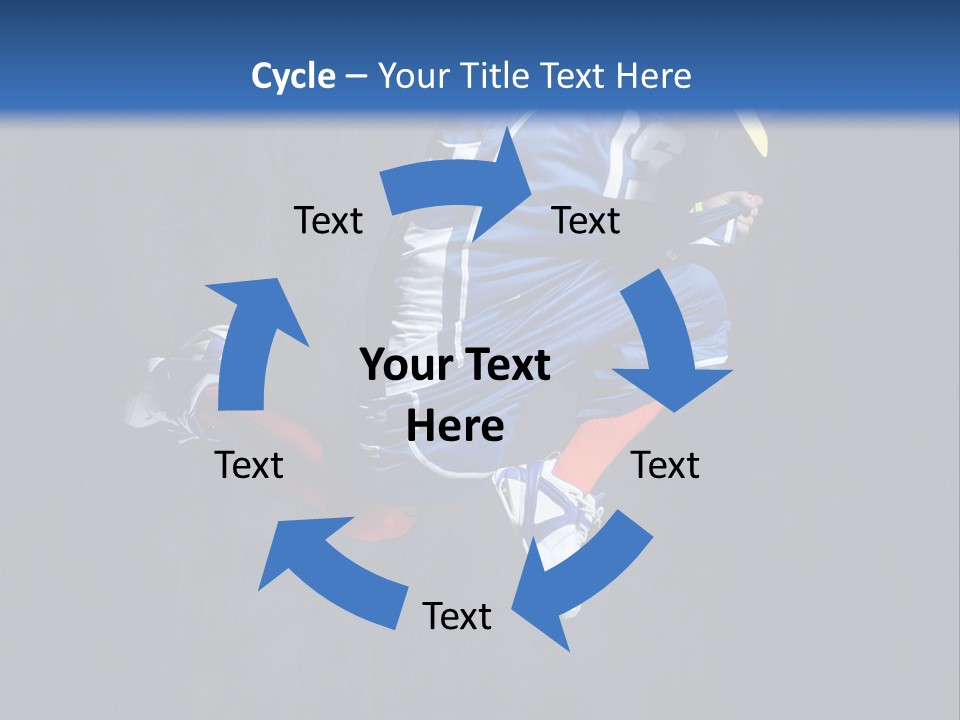 Cycle – Your Title Text Here

Text

Text

Your Text Here

Text

Text

Text